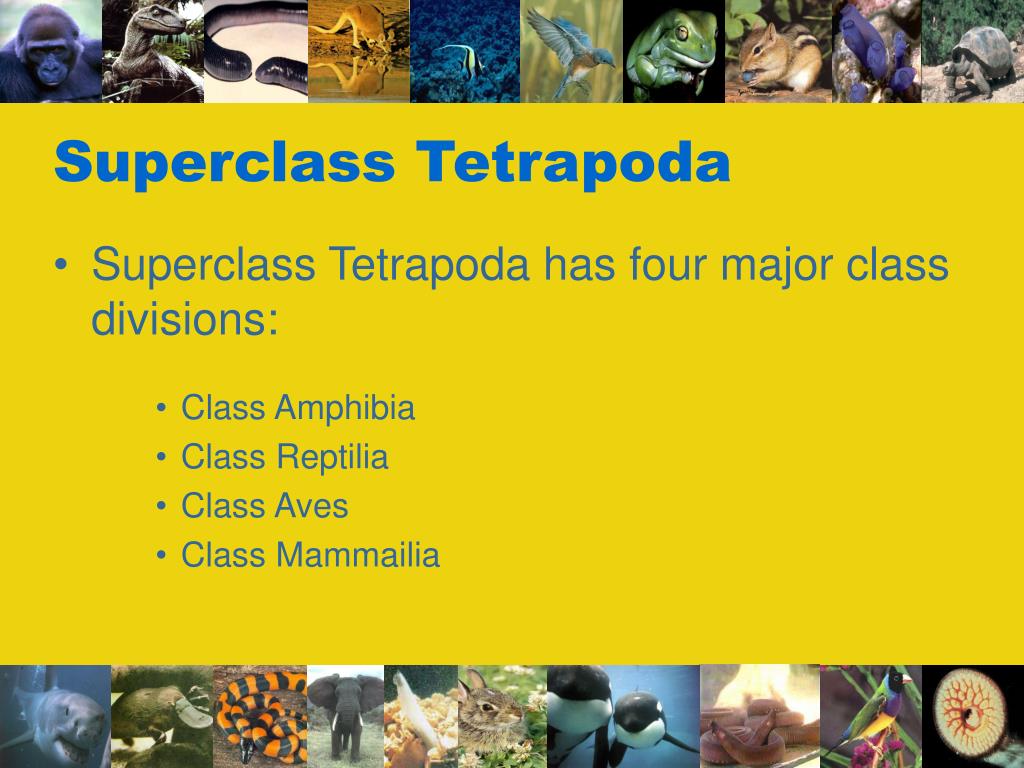 Superclass Tetrapoda

• Superclass Tetrapoda has four major class divisions:

• Class Amphibia
• Class Reptilia
• Class Aves
• Class Mammailia